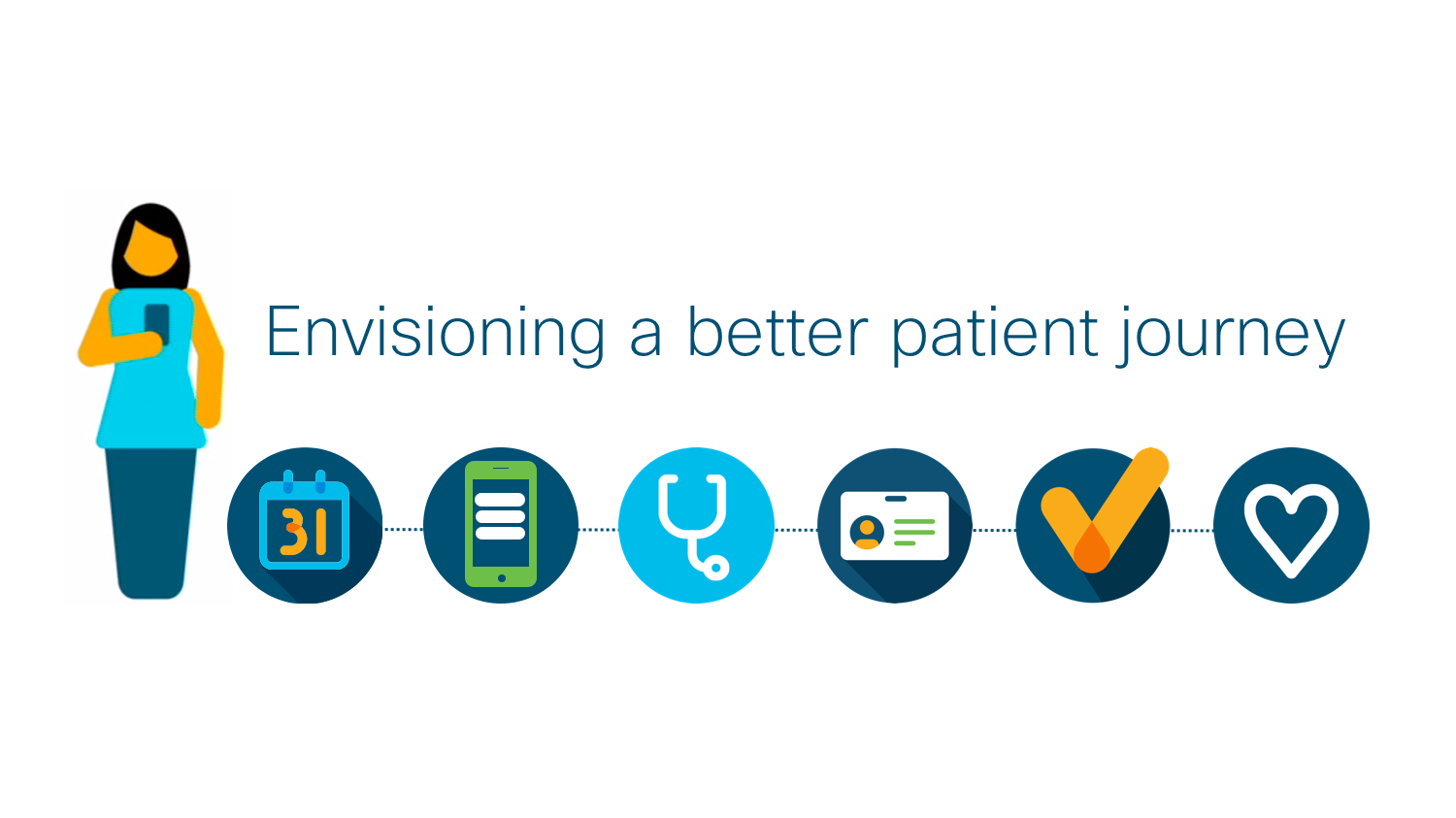 Envisioning a better patient journey

31